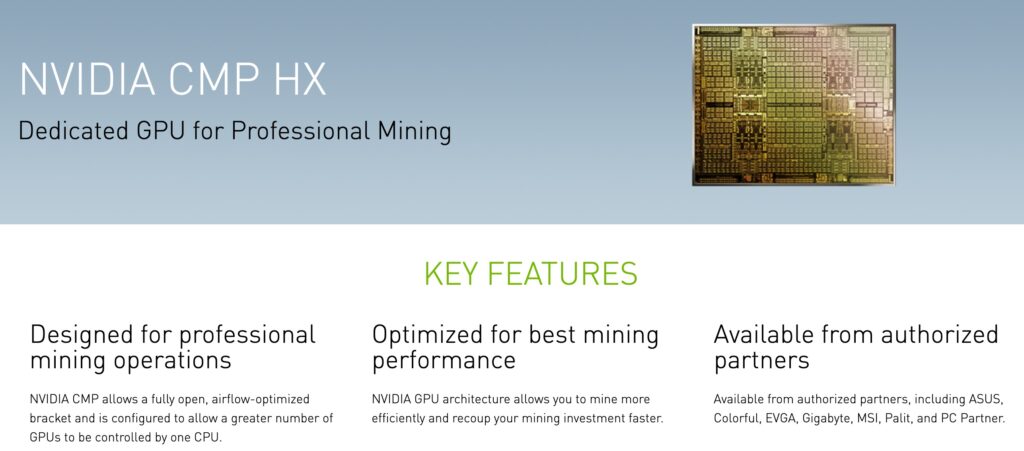 NVIDIA CMP HX

Dedicated GPU for Professional Mining

KEY FEATURES

Designed for professional mining operations

NVIDIA CMP allows a fully open, airflow-optimized bracket and is configured to allow a greater number of GPUs to be controlled by one CPU.

Optimized for best mining performance

NVIDIA GPU architecture allows you to mine more efficiently and recoup your mining investment faster.

Available from authorized partners

Available from authorized partners, including ASUS, Colorful, EVGA, Gigabyte, MSI, Palit, and PC Partner.